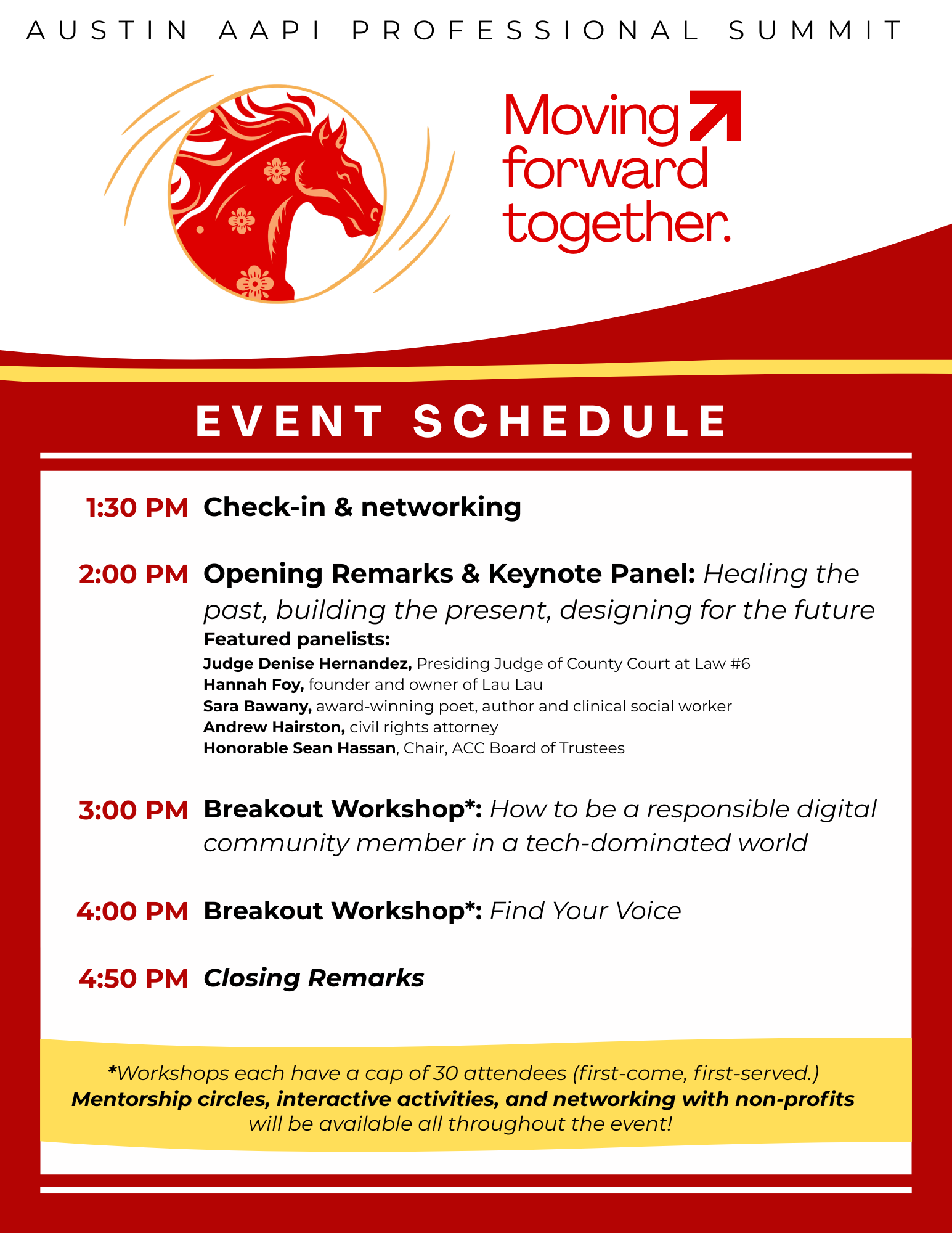 AUSTIN AAPI PROFESSIONAL SUMMIT

Moving forward together.

EVENT SCHEDULE

1:30 PM Check-in & networking

2:00 PM Opening Remarks & Keynote Panel: Healing the past, building the present, designing for the future

Featured panelists:
Judge Denise Hernandez, Presiding Judge of County Court at Law #6
Hannah Foy, founder and owner of Lau Lau
Sara Bawany, award-winning poet, author and clinical social worker
Andrew Hairston, civil rights attorney
Honorable Sean Hassan, Chair, ACC Board of Trustees

3:00 PM Breakout Workshop*: How to be a responsible digital community member in a tech-dominated world

4:00 PM Breakout Workshop*: Find Your Voice

4:50 PM Closing Remarks

*Workshops each have a cap of 30 attendees (first-come, first-served.)
Mentorship circles, interactive activities, and networking with non-profits will be available all throughout the event!